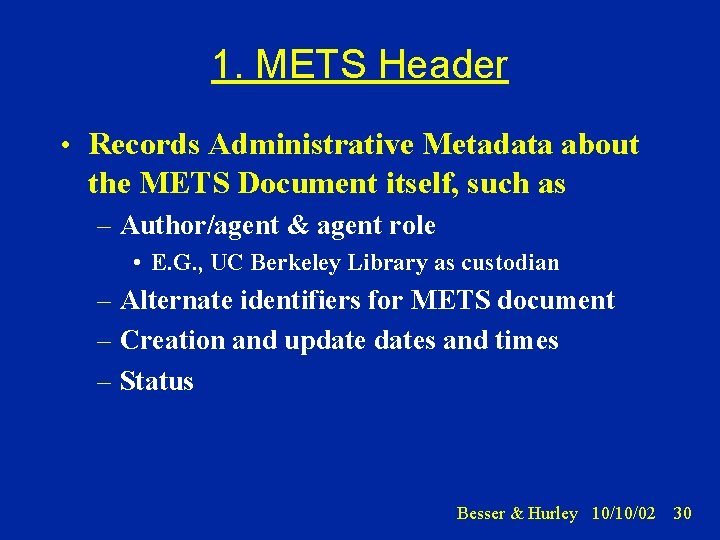 1. METS Header

• Records Administrative Metadata about the METS Document itself, such as

– Author/agent & agent role

• E.G., UC Berkeley Library as custodian

– Alternate identifiers for METS document

– Creation and update dates and times

– Status

Besser & Hurley 10/10/02 30